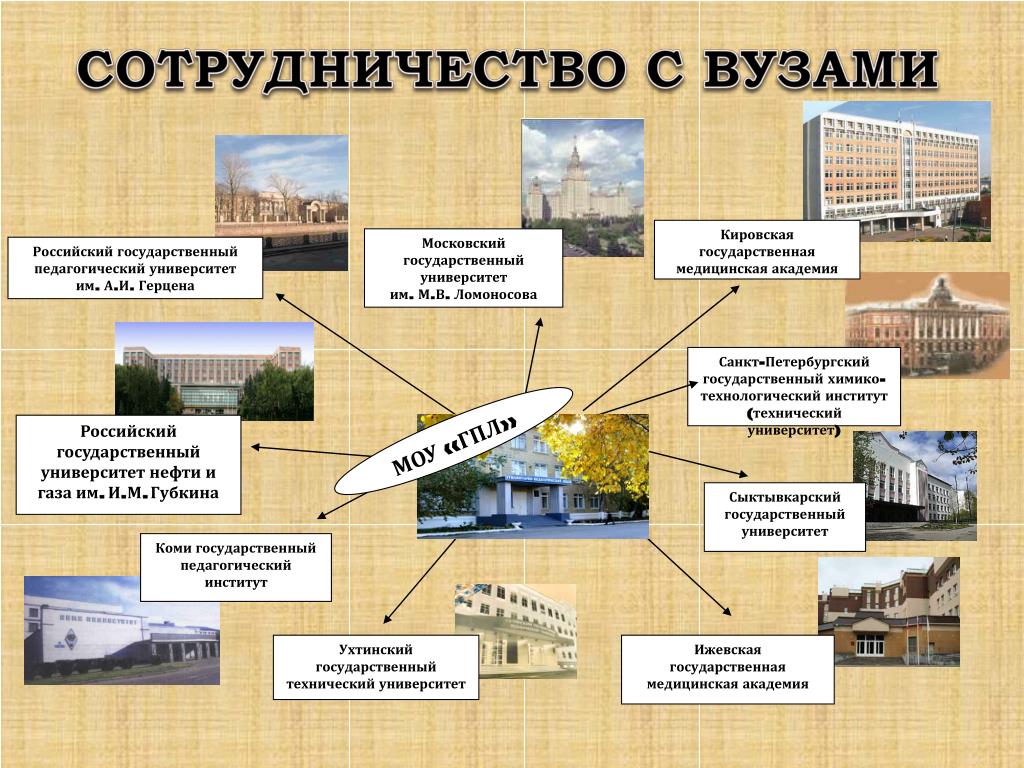 СОТРУДНИЧЕСТВО С ВУЗАМИ

Российский государственный педагогический университет им. А.И. Герцена

Московский государственный университет им. М.В. Ломоносова

Кировская государственная медицинская академия

Санкт-Петербургский государственный химико-технологический институт (технический университет)

Российский государственный университет нефти и газа им. И.М.Губкина

МОУ «ГПЛ»

Сыктывкарский государственный университет

Коми государственный педагогический институт

Ухтинский государственный технический университет

Ижевская государственная медицинская академия